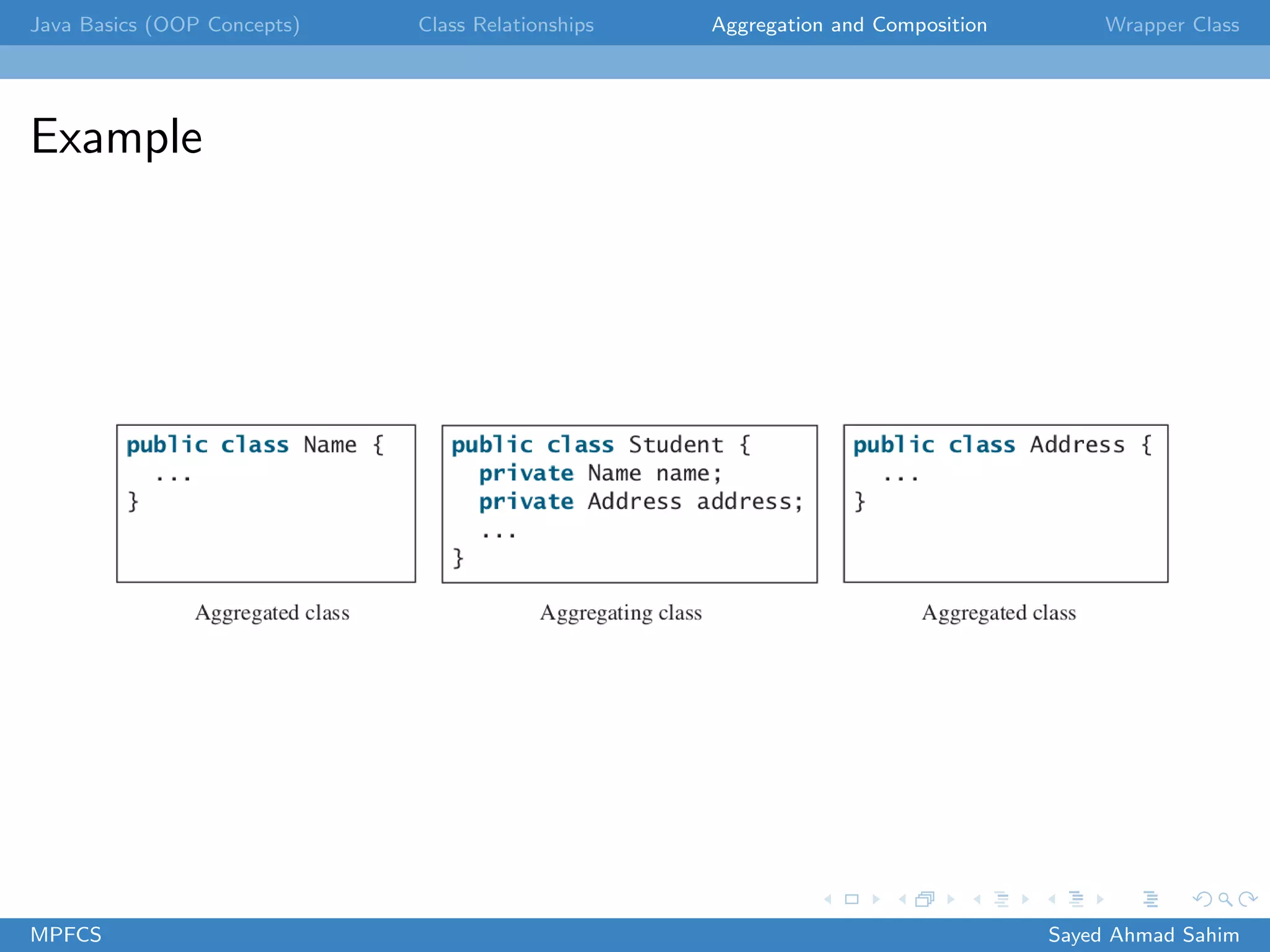 Java Basics (OOP Concepts) Class Relationships Aggregation and Composition Wrapper Class

Example

public class Name {
  ...
}

Aggregated class

public class Student {
  private Name name;
  private Address address;
  ...
}

Aggregating class

public class Address {
  ...
}

Aggregated class

MPFCS Sayed Ahmad Sahim